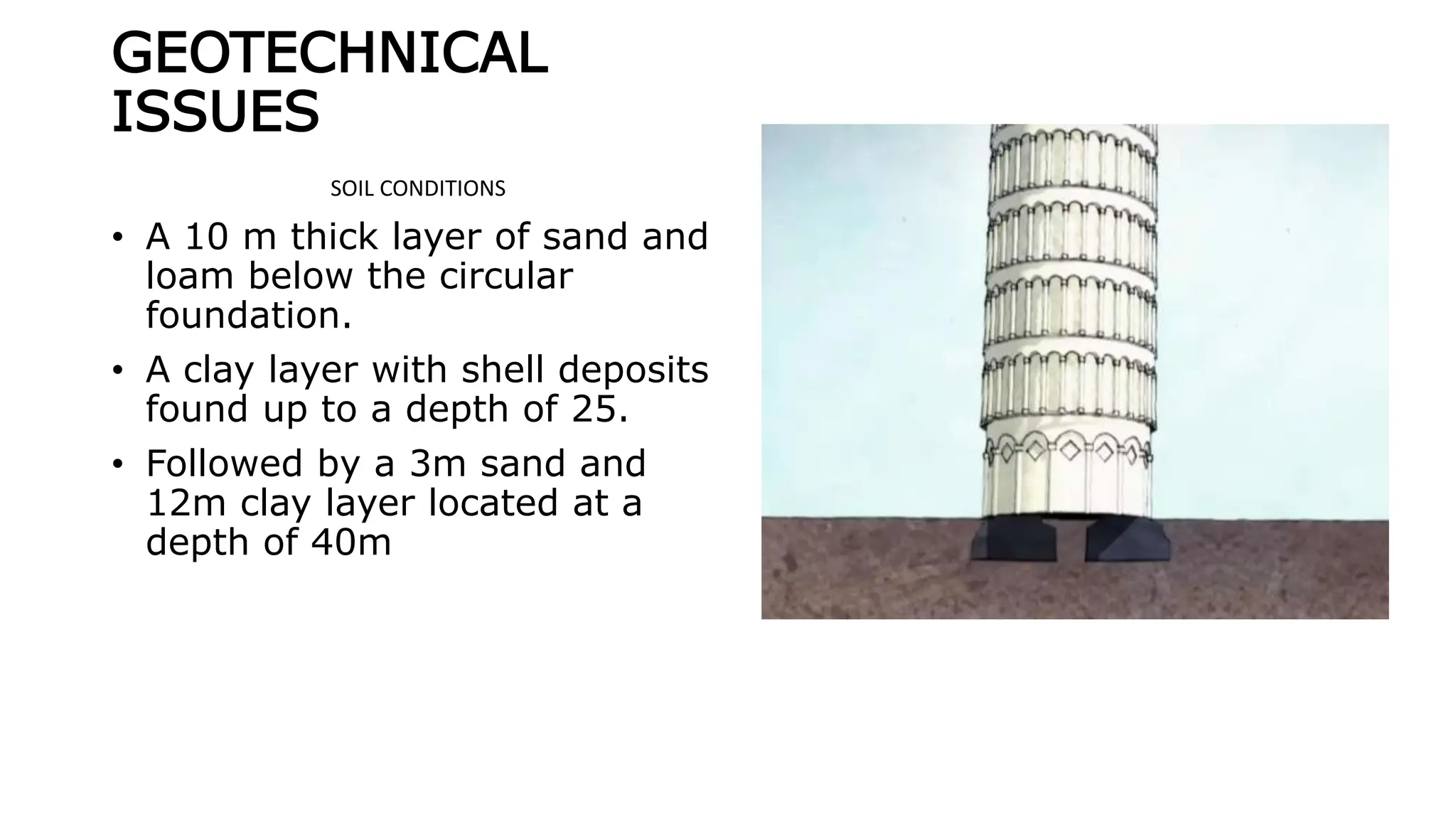 GEOTECHNICAL ISSUES

SOIL CONDITIONS

• A 10 m thick layer of sand and loam below the circular foundation.

• A clay layer with shell deposits found up to a depth of 25.

• Followed by a 3m sand and 12m clay layer located at a depth of 40m